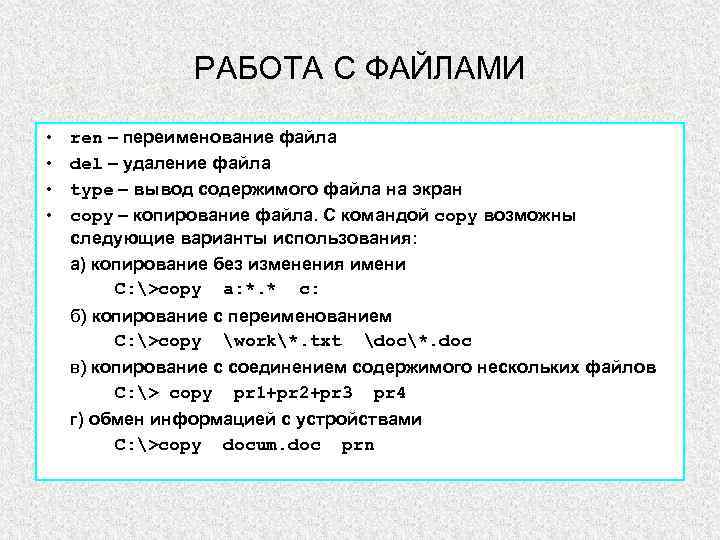 РАБОТА С ФАЙЛАМИ

• ren – переименование файла
• del – удаление файла
• type – вывод содержимого файла на экран
• copy – копирование файла. С командой copy возможны следующие варианты использования:

а) копирование без изменения имени
C:\>copy a:*.* c:

б) копирование с переименованием
C:\>copy \work\*.txt \doc\*.doc

в) копирование с соединением содержимого нескольких файлов
C:\> copy pr1+pr2+pr3 pr4

г) обмен информацией с устройствами
C:\>copy docum.doc prn